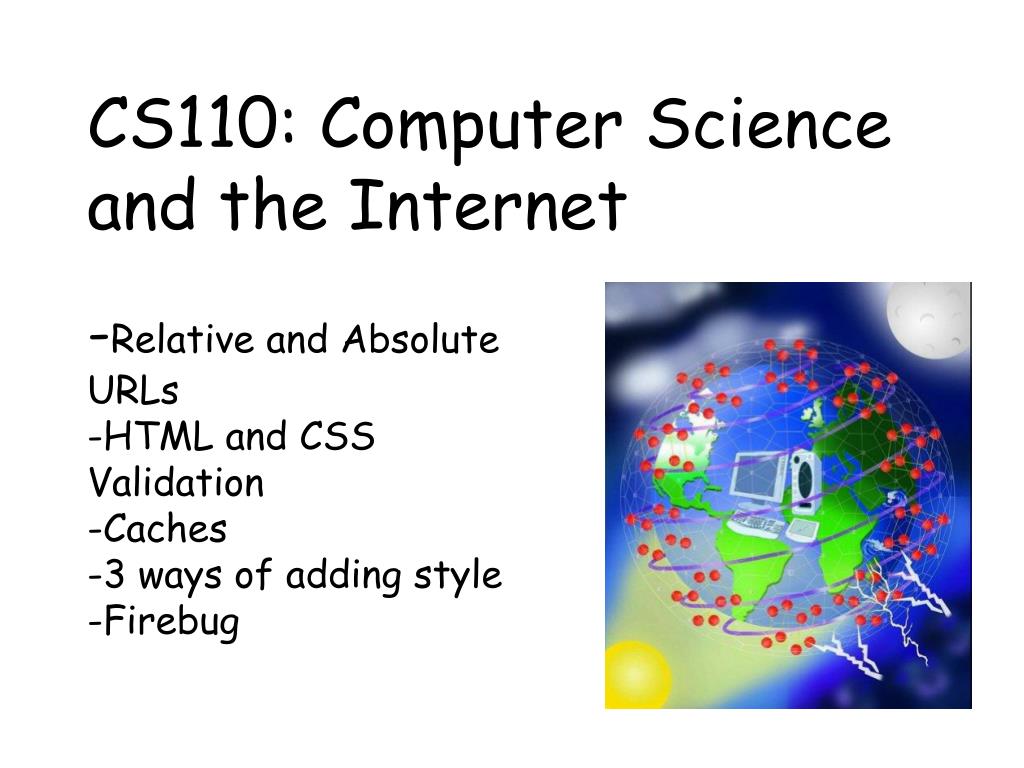 CS110: Computer Science and the Internet

-Relative and Absolute URLs
-HTML and CSS Validation
-Caches
-3 ways of adding style
-Firebug